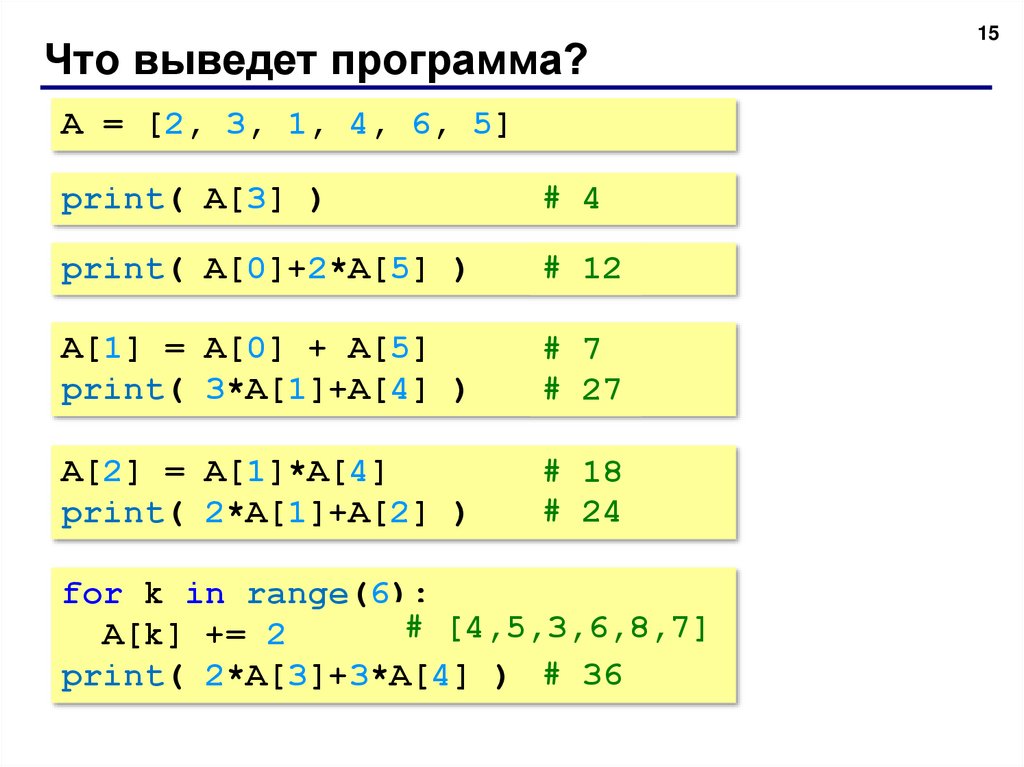 15

Что выведет программа?

A = [2, 3, 1, 4, 6, 5]

print( A[3] )               # 4

print( A[0]+2*A[5] )    # 12

A[1] = A[0] + A[5]      # 7
print( 3*A[1]+A[4] )    # 27

A[2] = A[1]*A[4]         # 18
print( 2*A[1]+A[2] )    # 24

for k in range(6):
  A[k] += 2           # [4,5,3,6,8,7]
print( 2*A[3]+3*A[4] ) # 36